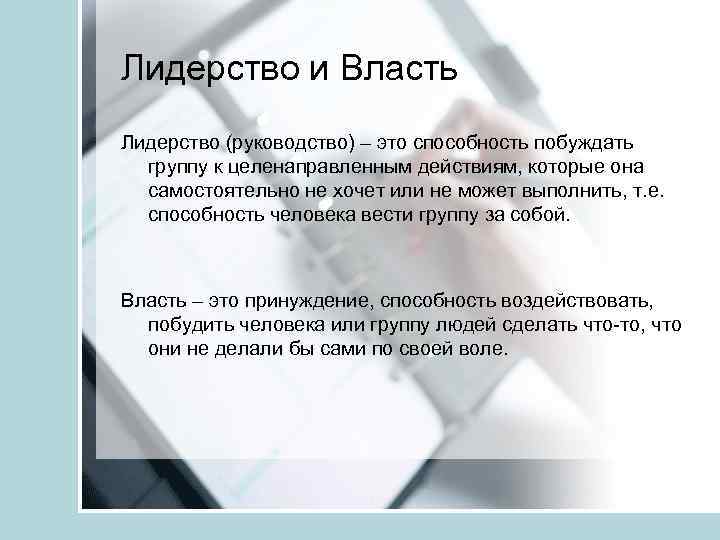 Лидерство и Власть

Лидерство (руководство) – это способность побуждать группу к целенаправленным действиям, которые она самостоятельно не хочет или не может выполнить, т.е. способность человека вести группу за собой.

Власть – это принуждение, способность воздействовать, побудить человека или группу людей сделать что-то, что они не делали бы сами по своей воле.